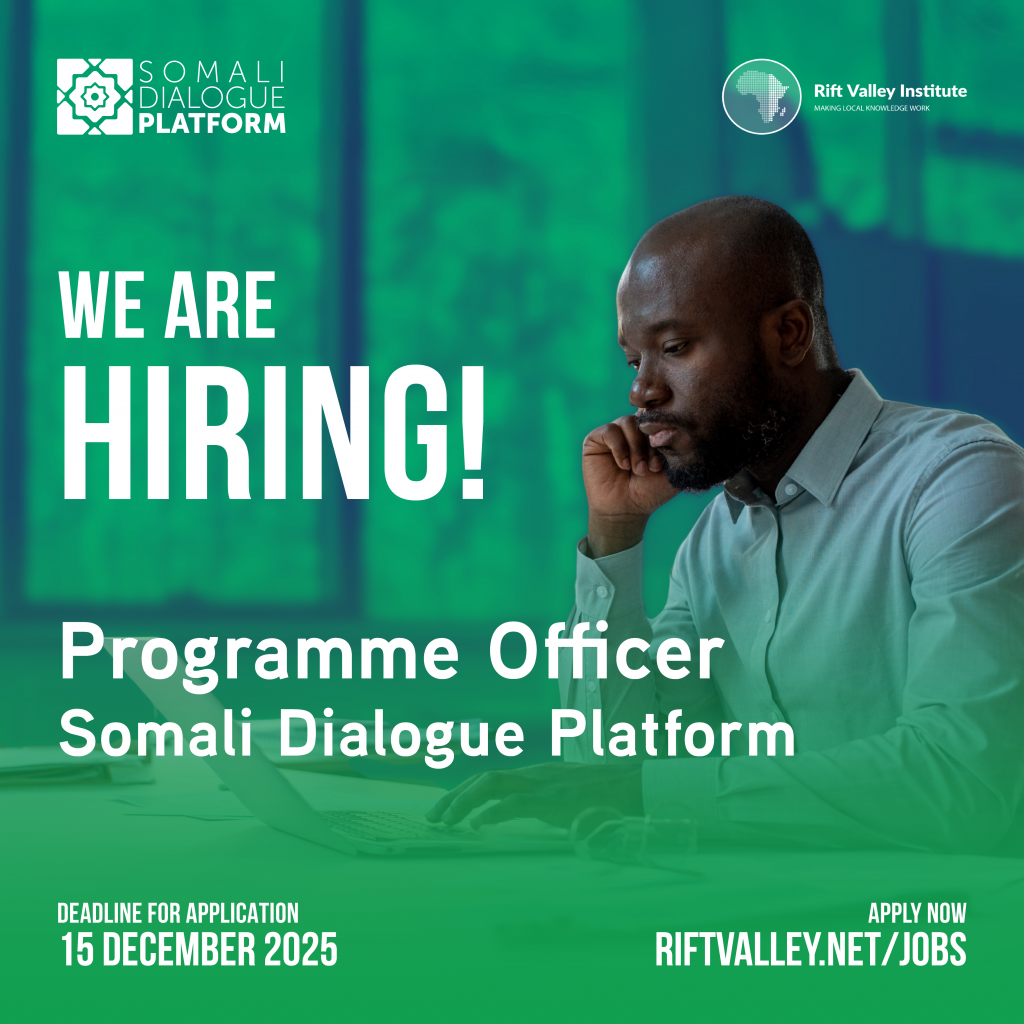 SOMALI DIALOGUE PLATFORM

Rift Valley Institute
MAKING LOCAL KNOWLEDGE WORK

WE ARE HIRING!

Programme Officer
Somali Dialogue Platform

DEADLINE FOR APPLICATION
15 DECEMBER 2025

APPLY NOW
RIFTVALLEY.NET/JOBS